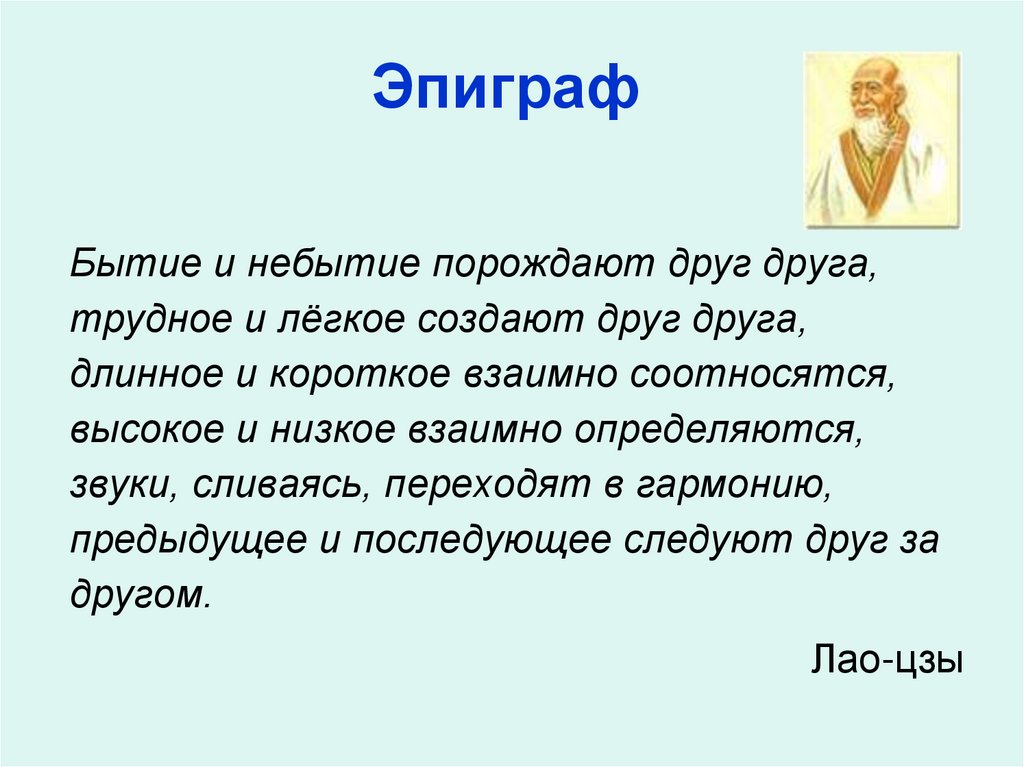 Эпиграф

Бытие и небытие порождают друг друга,
трудное и лёгкое создают друг друга,
длинное и короткое взаимно соотносятся,
высокое и низкое взаимно определяются,
звуки, сливаясь, переходят в гармонию,
предыдущее и последующее следуют друг за другом.

Лао-цзы